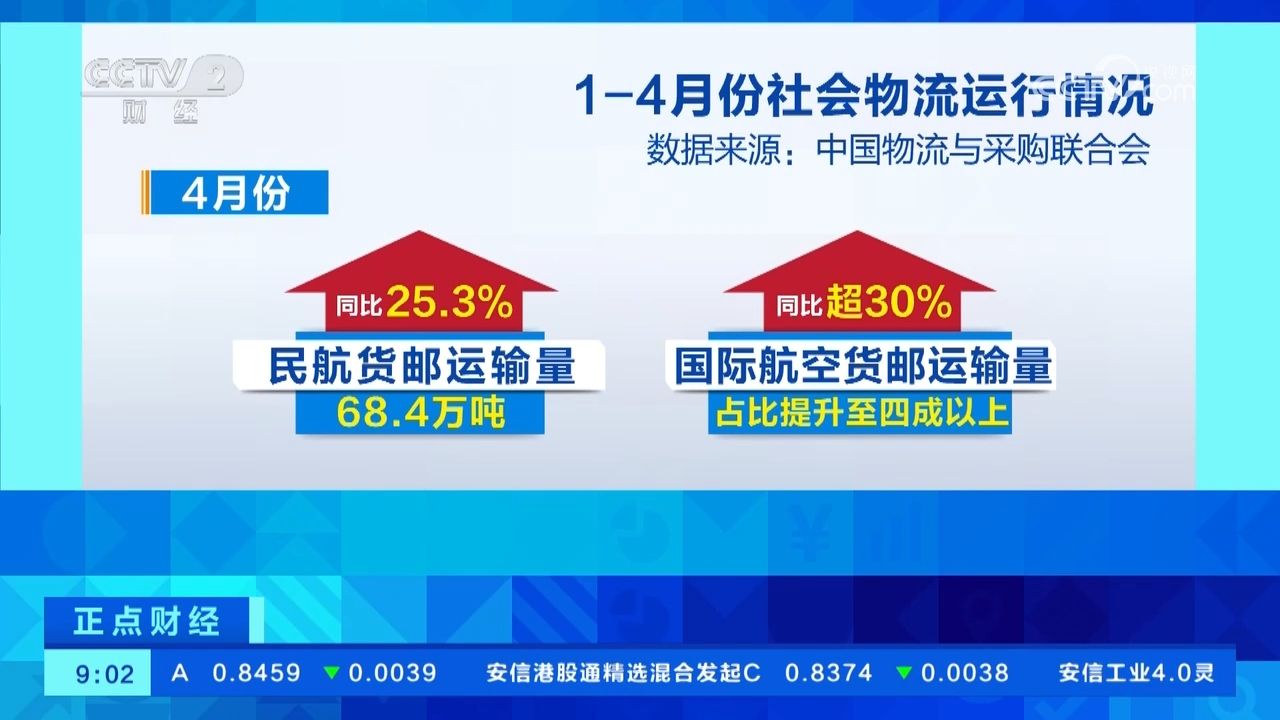 CCTV 2 财经

1-4月份社会物流运行情况
数据来源：中国物流与采购联合会

4月份

同比25.3%
民航货邮运输量
68.4万吨

同比超30%
国际航空货邮运输量
占比提升至四成以上

正点财经

9:02 A 0.8459 ▼0.0039 安信港股通精选混合发起C 0.8374 ▼0.0038 安信工业4.0灵